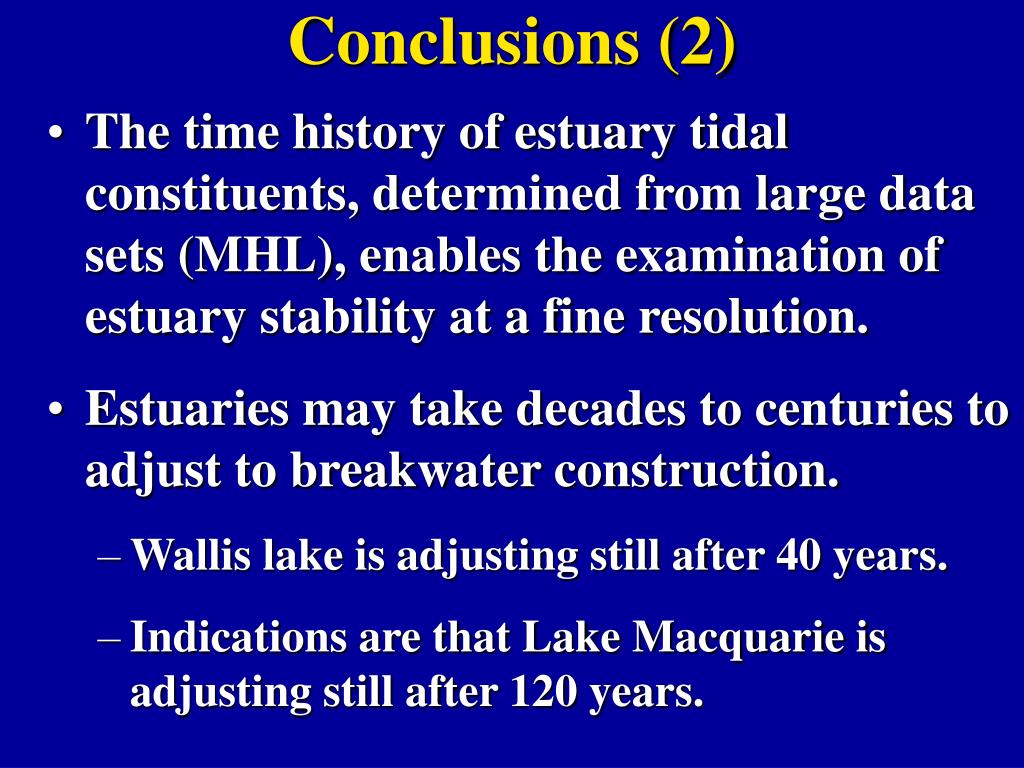 Conclusions (2)

• The time history of estuary tidal constituents, determined from large data sets (MHL), enables the examination of estuary stability at a fine resolution.

• Estuaries may take decades to centuries to adjust to breakwater construction.

– Wallis lake is adjusting still after 40 years.

– Indications are that Lake Macquarie is adjusting still after 120 years.